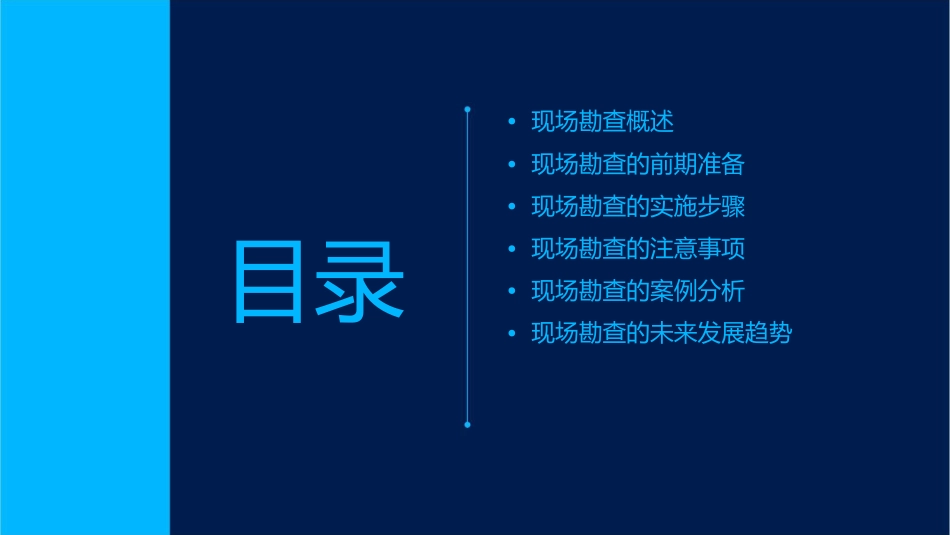 目录

• 现场勘查概述
• 现场勘查的前期准备
• 现场勘查的实施步骤
• 现场勘查的注意事项
• 现场勘查的案例分析
• 现场勘查的未来发展趋势